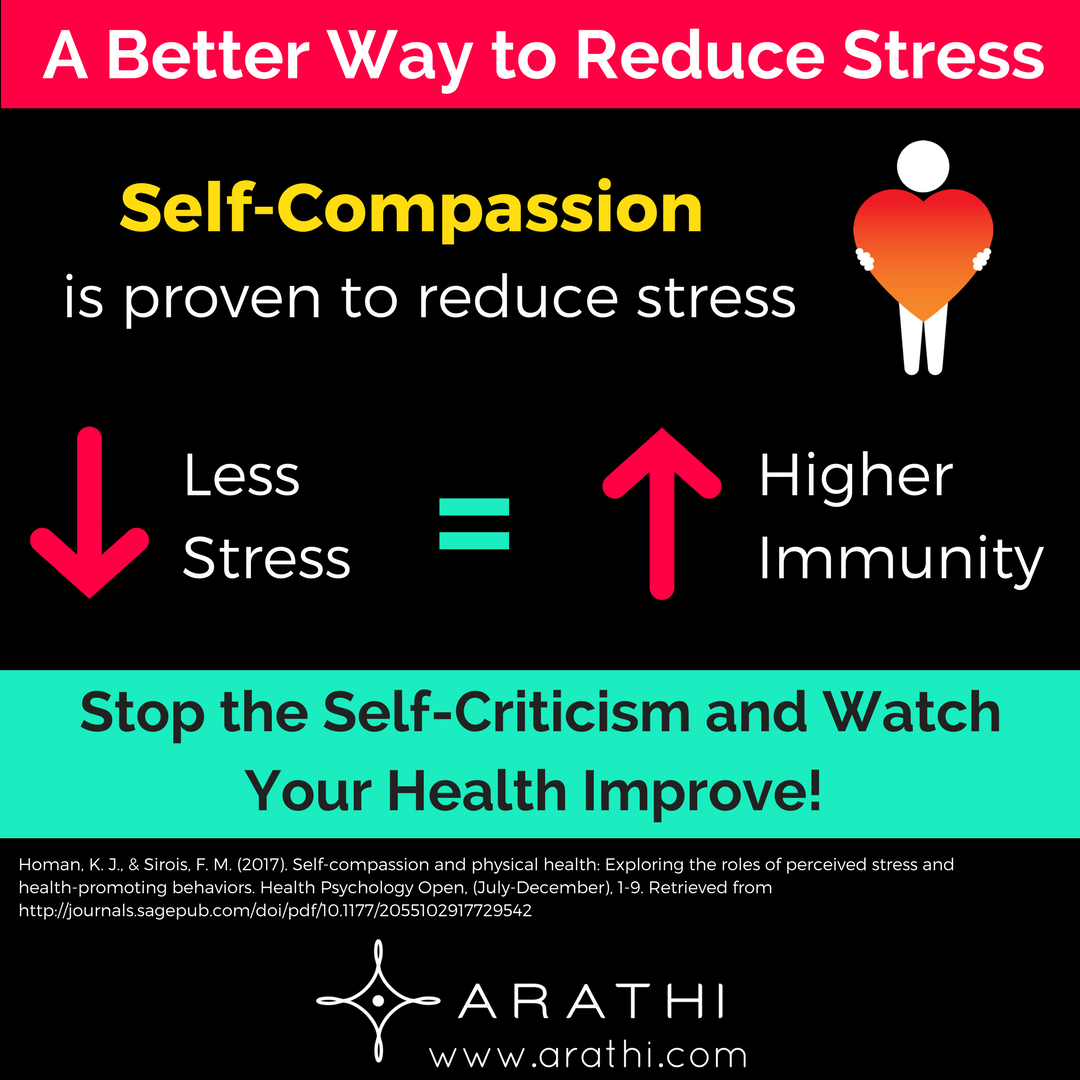 A Better Way to Reduce Stress

Self-Compassion
is proven to reduce stress

Less Stress = Higher Immunity

Stop the Self-Criticism and Watch Your Health Improve!

Homan, K. J., & Sirois, F. M. (2017). Self-compassion and physical health: Exploring the roles of perceived stress and health-promoting behaviors. Health Psychology Open, (July-December), 1-9. Retrieved from http://journals.sagepub.com/doi/pdf/10.1177/2055102917729542

ARATHI
www.arathi.com